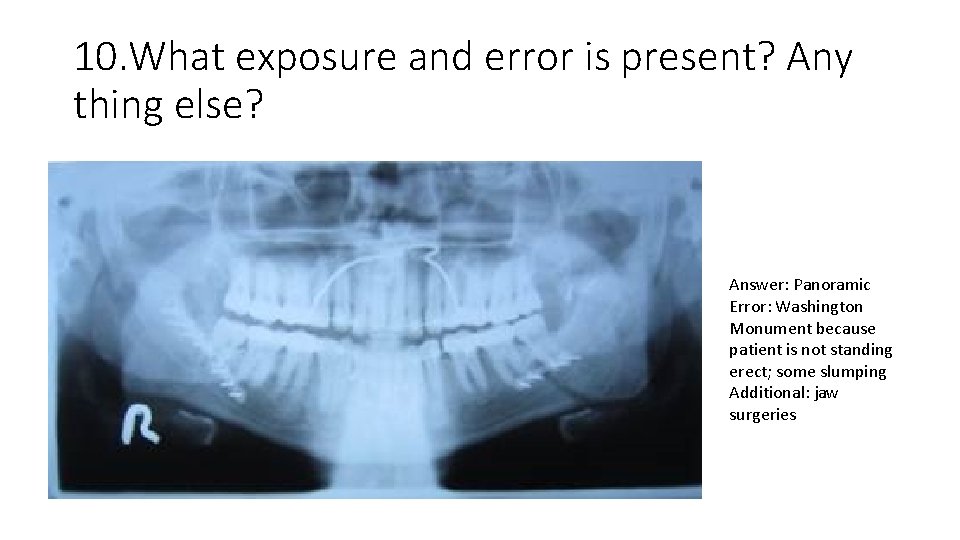 10.What exposure and error is present? Any thing else?

R

Answer: Panoramic
Error: Washington Monument because patient is not standing erect; some slumping
Additional: jaw surgeries